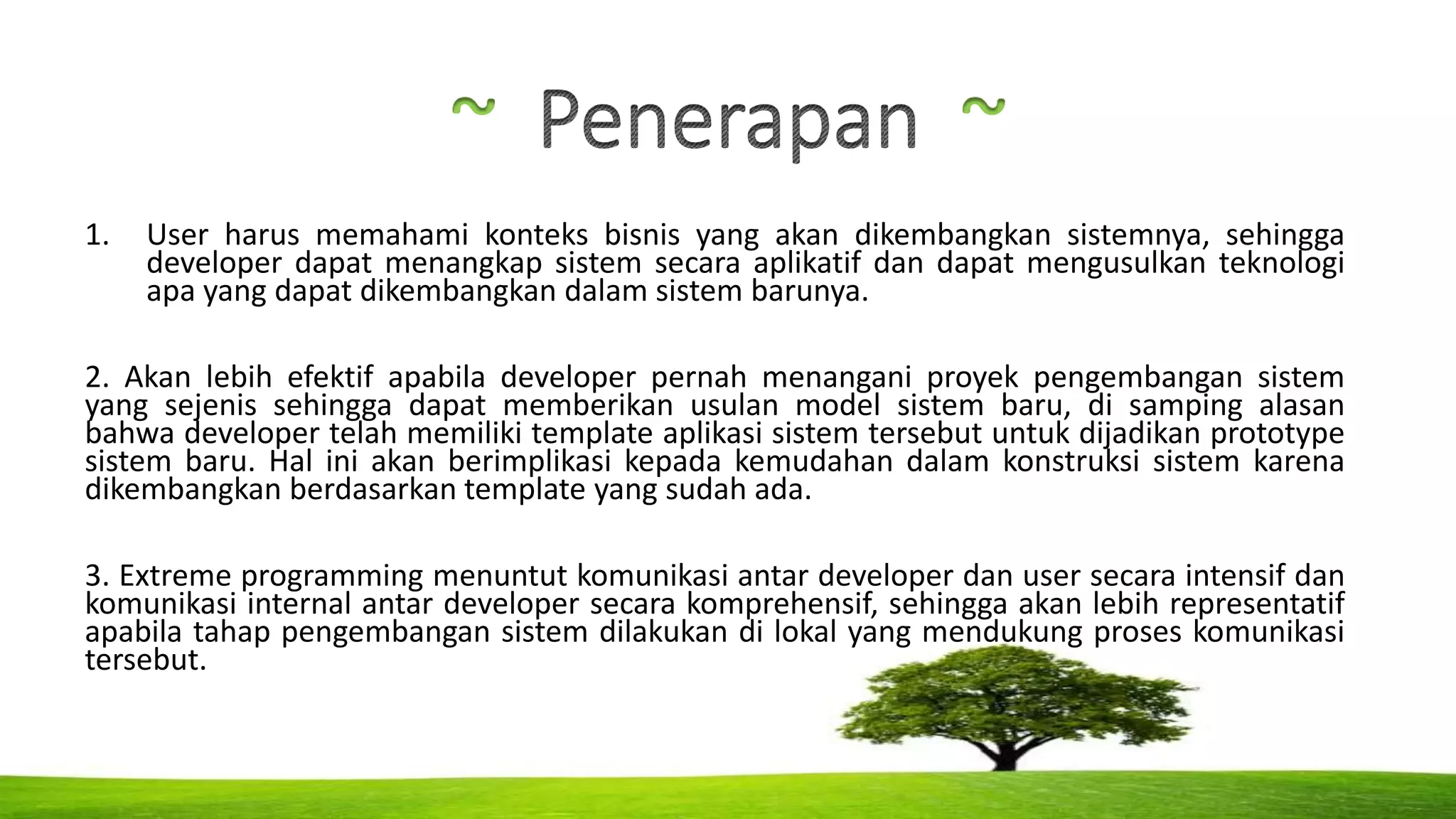 ~ Penerapan ~

1. User harus memahami konteks bisnis yang akan dikembangkan sistemnya, sehingga developer dapat menangkap sistem secara aplikatif dan dapat mengusulkan teknologi apa yang dapat dikembangkan dalam sistem barunya.

2. Akan lebih efektif apabila developer pernah menangani proyek pengembangan sistem yang sejenis sehingga dapat memberikan usulan model sistem baru, di samping alasan bahwa developer telah memiliki template aplikasi sistem tersebut untuk dijadikan prototype sistem baru. Hal ini akan berimplikasi kepada kemudahan dalam konstruksi sistem karena dikembangkan berdasarkan template yang sudah ada.

3. Extreme programming menuntut komunikasi antar developer dan user secara intensif dan komunikasi internal antar developer secara komprehensif, sehingga akan lebih representatif apabila tahap pengembangan sistem dilakukan di lokal yang mendukung proses komunikasi tersebut.